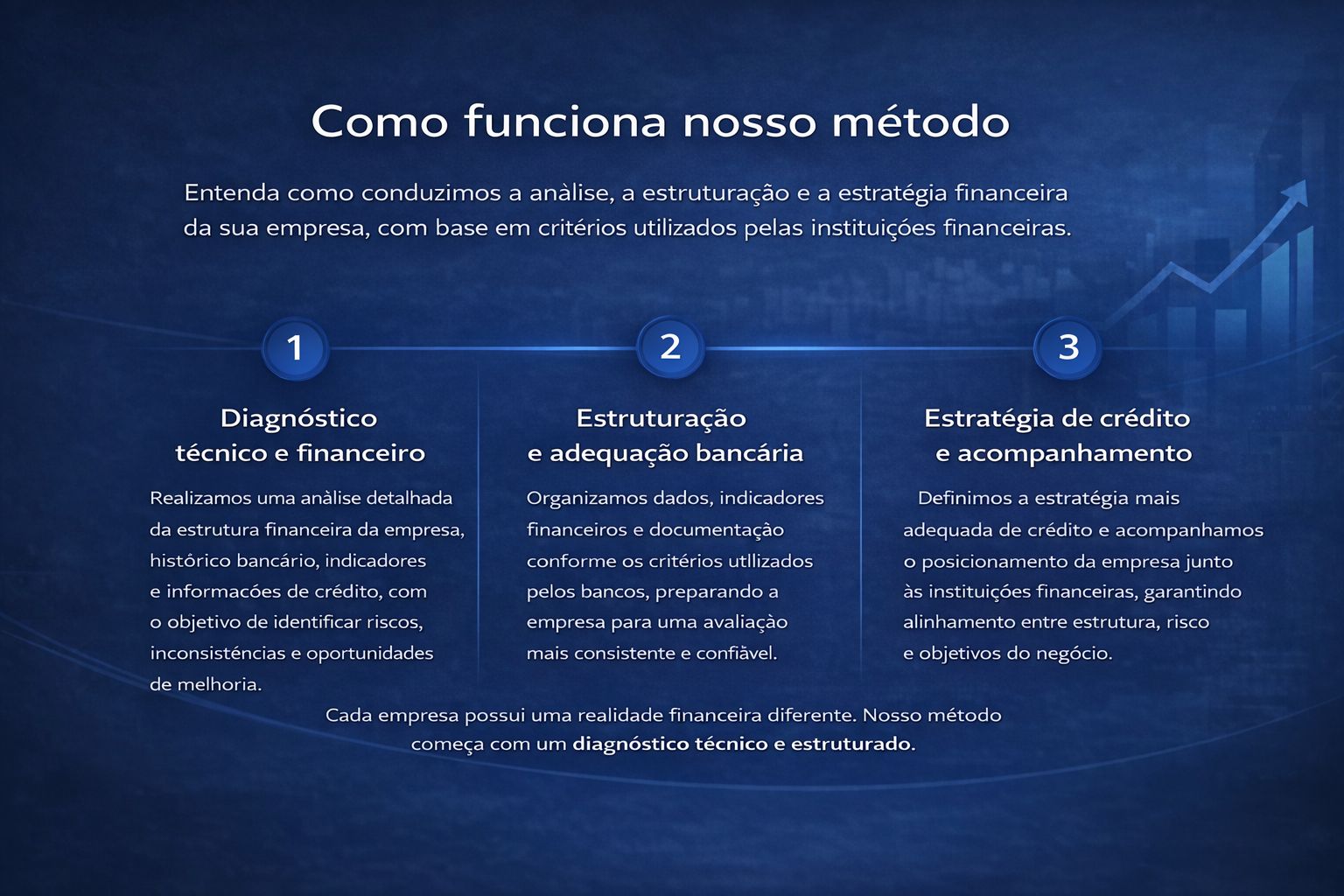 Como funciona nosso método

Entenda como conduzimos a anàlise, a estruturação e a estratégia financeira da sua empresa, com base em critérios utilizados pelas instituições financeiras.

1

Diagnóstico técnico e financeiro

Realizamos uma anàlise detalhada da estrutura financeira da empresa, histórico bancário, indicadores e informacóes de crédito, com o objetivo de identificar riscos, inconsisténcias e oportunidades de melhoria.

2

Estruturação e adequação bancária

Organizamos dados, indicadores financeiros e documentação conforme os critérios utllizados pelos bancos, preparando a empresa para uma avaliação mais consistente e confiàvel.

3

Estratégia de crédito e acompanhamento

Definimos a estratégia mais adequada de crédito e acompanhamos o posicionamento da empresa junto às instituições financeiras, garantindo alinhamento entre estrutura, risco e objetivos do negócio.

Cada empresa possui uma realidade financeira diferente. Nosso método começa com um diagnóstico técnico e estruturado.